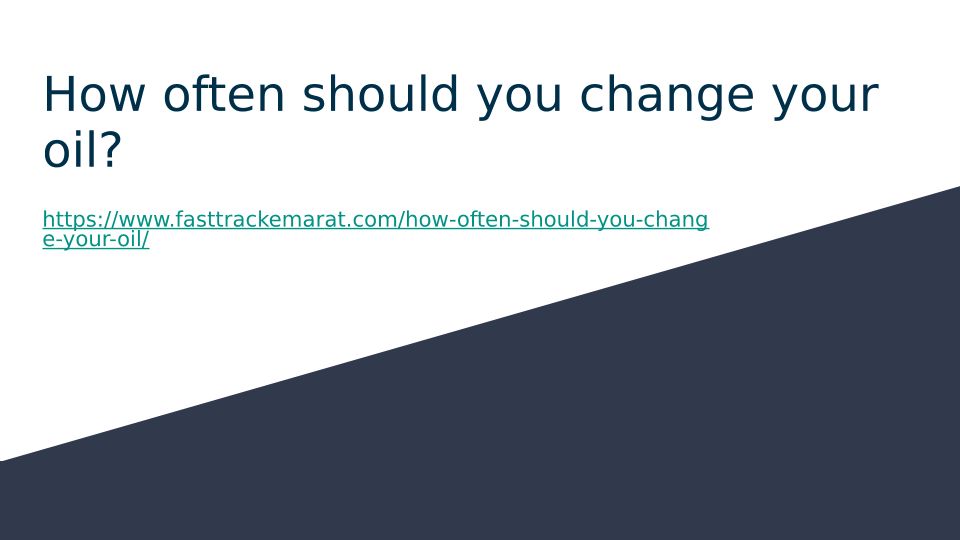 How often should you change your oil?

https://www.fasttrackemarat.com/how-often-should-you-change-your-oil/